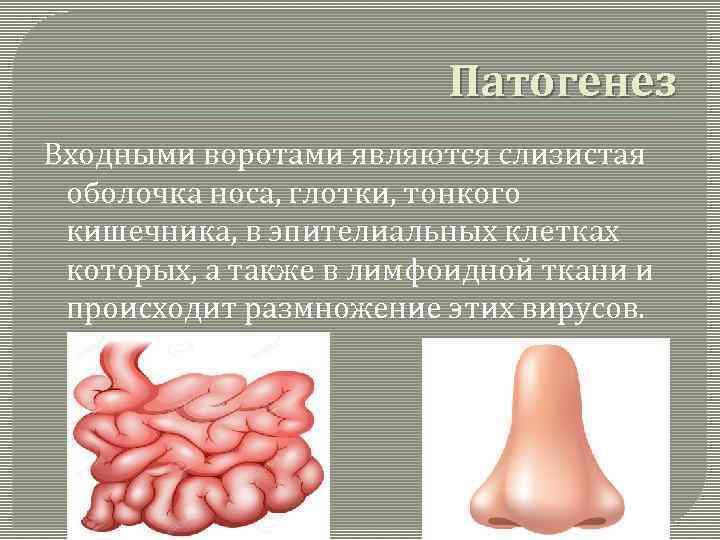 Патогенез

Входными воротами являются слизистая оболочка носа, глотки, тонкого кишечника, в эпителиальных клетках которых, а также в лимфоидной ткани и происходит размножение этих вирусов.